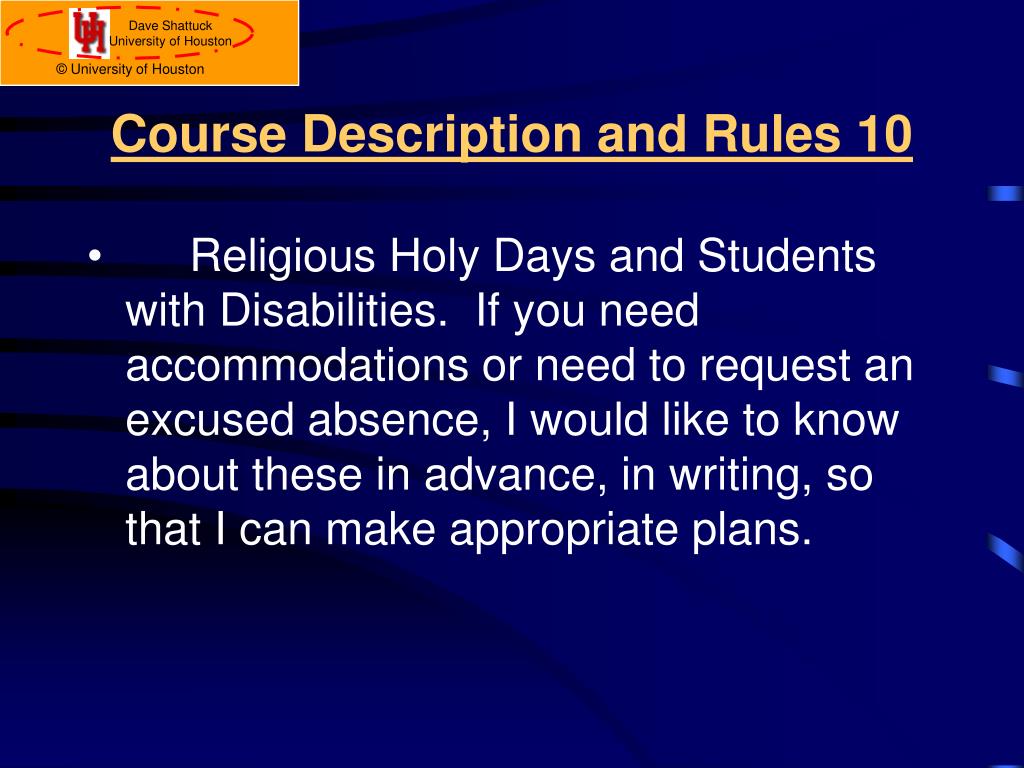 UH
Dave Shattuck
University of Houston
© University of Houston

Course Description and Rules 10

• Religious Holy Days and Students with Disabilities. If you need accommodations or need to request an excused absence, I would like to know about these in advance, in writing, so that I can make appropriate plans.